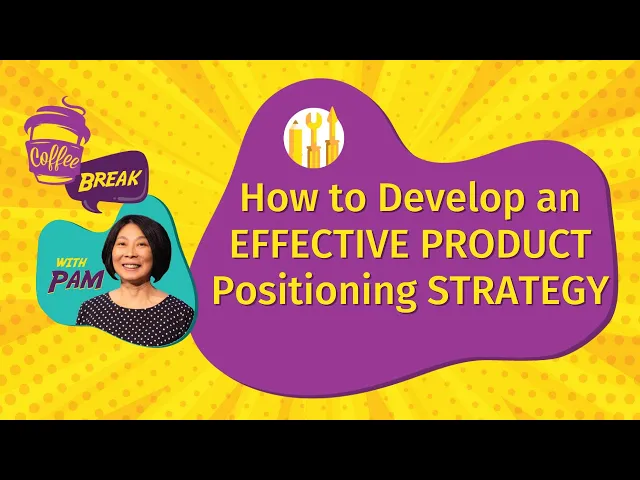 Coffee BREAK

WITH PAM

How to Develop an EFFECTIVE PRODUCT Positioning STRATEGY